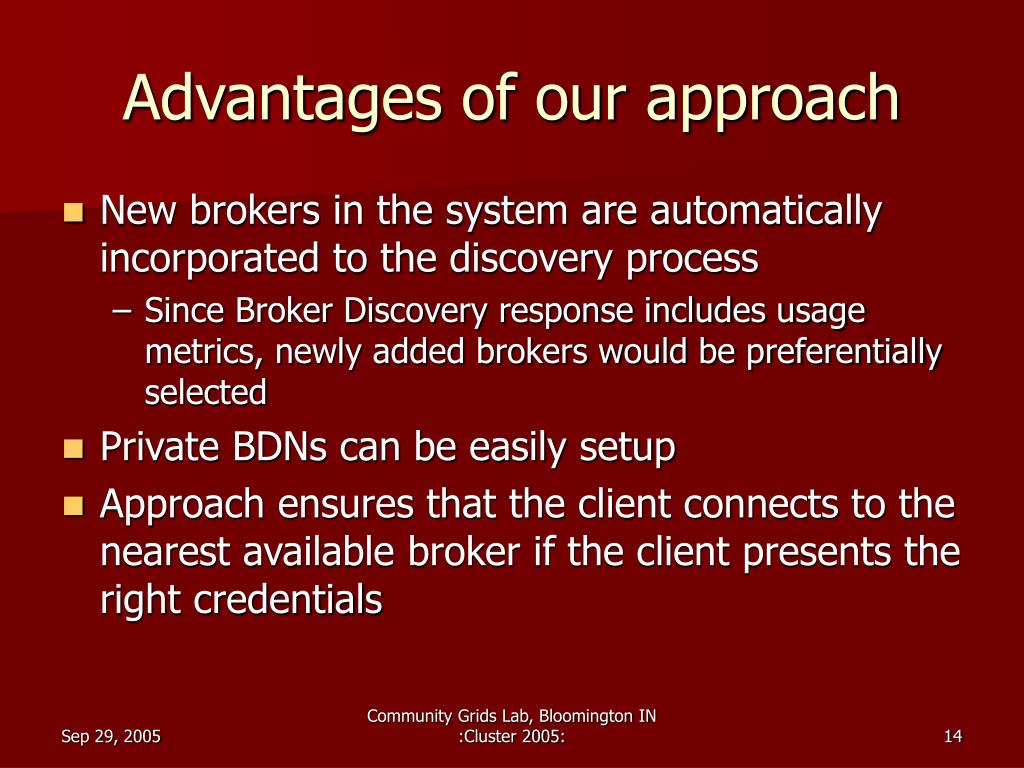 Advantages of our approach

New brokers in the system are automatically incorporated to the discovery process

– Since Broker Discovery response includes usage metrics, newly added brokers would be preferentially selected

Private BDNs can be easily setup

Approach ensures that the client connects to the nearest available broker if the client presents the right credentials

Sep 29, 2005

Community Grids Lab, Bloomington IN :Cluster 2005:

14